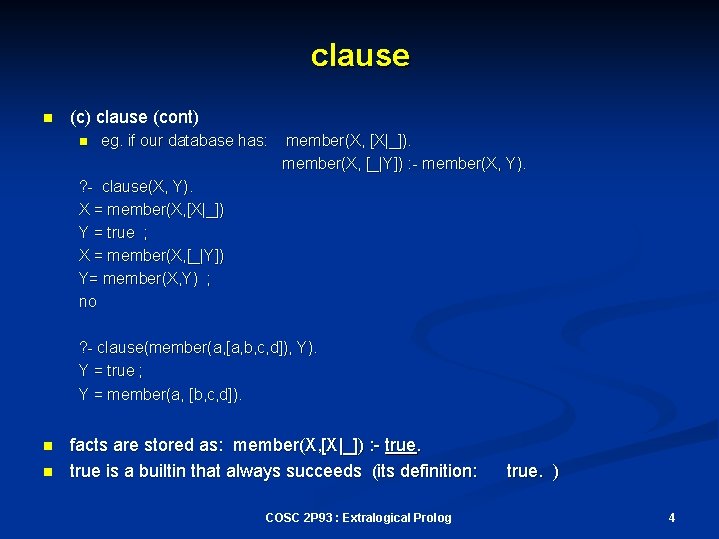 clause

(c) clause (cont)

eg. if our database has: member(X, [X|_]).
member(X, [_|Y]) :- member(X, Y).

?- clause(X, Y).
X = member(X,[X|_])
Y = true ;
X = member(X,[_|Y])
Y= member(X,Y) ;
no

?- clause(member(a,[a,b,c,d]), Y).
Y = true ;
Y = member(a, [b,c,d]).

facts are stored as: member(X,[X|_]) :- true.

true is a builtin that always succeeds (its definition: true. )

COSC 2P93 : Extralogical Prolog

4